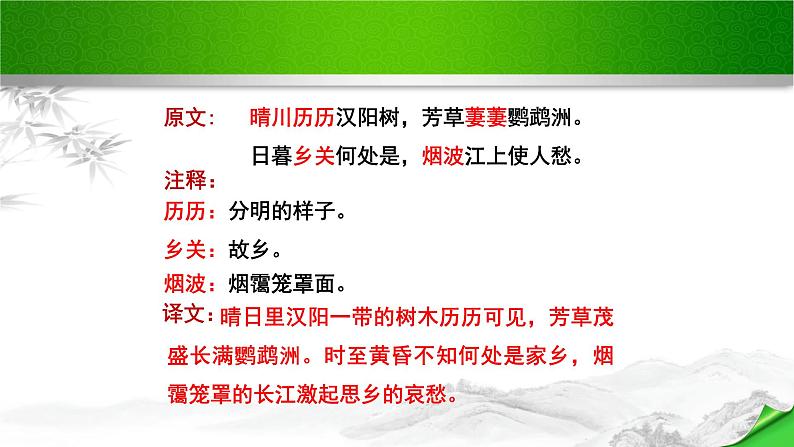 原文： 晴川历历汉阳树，芳草萋萋鹦鹉洲。

日暮乡关何处是，烟波江上使人愁。

注释：

历历：分明的样子。

乡关：故乡。

烟波：烟霭笼罩面。

译文：晴日里汉阳一带的树木历历可见，芳草茂盛长满鹦鹉洲。时至黄昏不知何处是家乡，烟霭笼罩的长江激起思乡的哀愁。